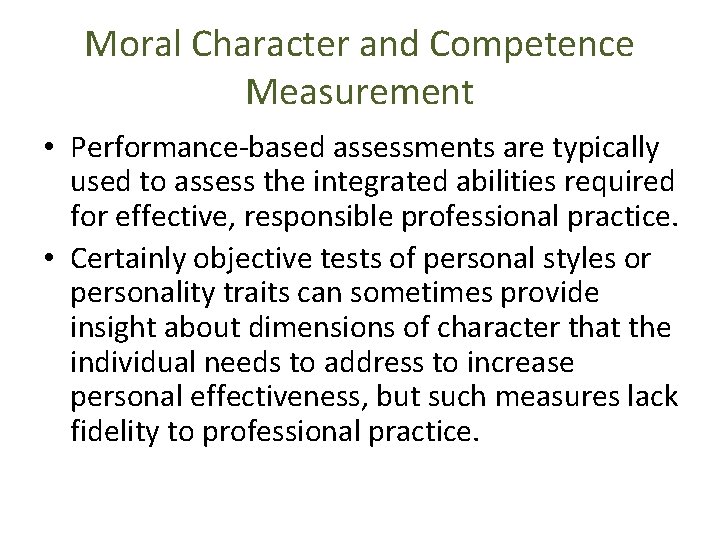 Moral Character and Competence Measurement

• Performance-based assessments are typically used to assess the integrated abilities required for effective, responsible professional practice.

• Certainly objective tests of personal styles or personality traits can sometimes provide insight about dimensions of character that the individual needs to address to increase personal effectiveness, but such measures lack fidelity to professional practice.